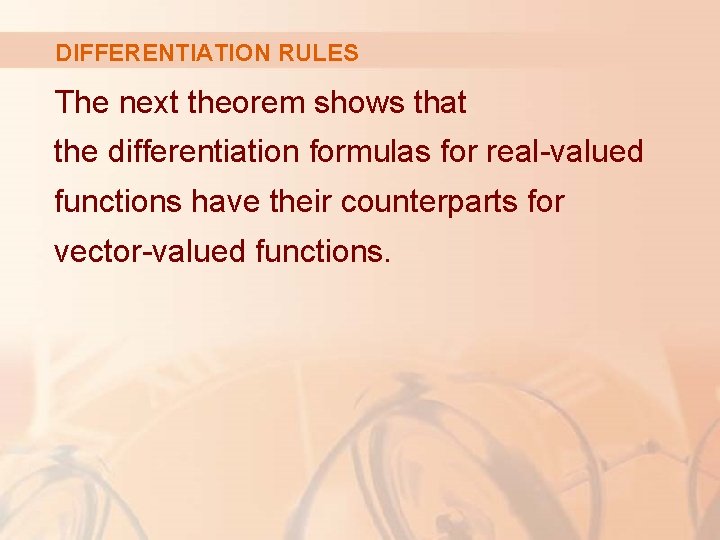 DIFFERENTIATION RULES

The next theorem shows that the differentiation formulas for real-valued functions have their counterparts for vector-valued functions.